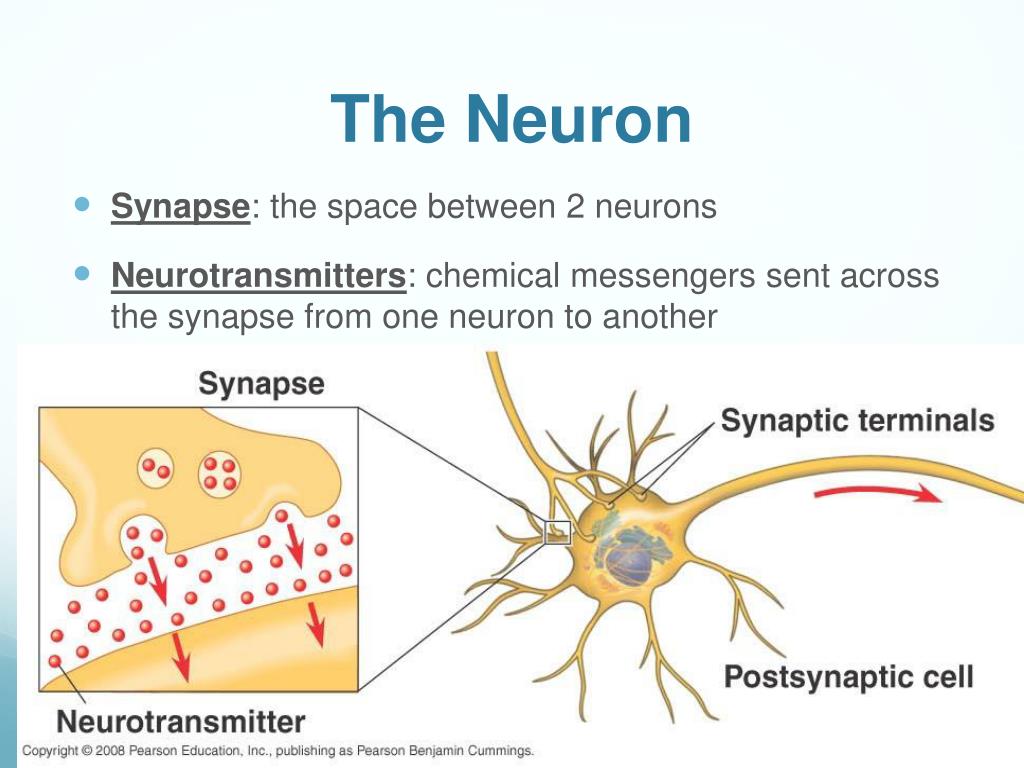 The Neuron

Synapse: the space between 2 neurons

Neurotransmitters: chemical messengers sent across the synapse from one neuron to another

Synapse

Synaptic terminals

Postsynaptic cell

Neurotransmitter

Copyright © 2008 Pearson Education, Inc., publishing as Pearson Benjamin Cummings.